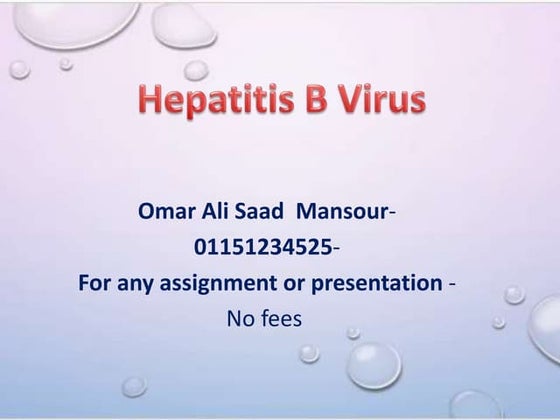 Hepatitis B Virus

Omar Ali Saad Mansour-
01151234525-
For any assignment or presentation -
No fees